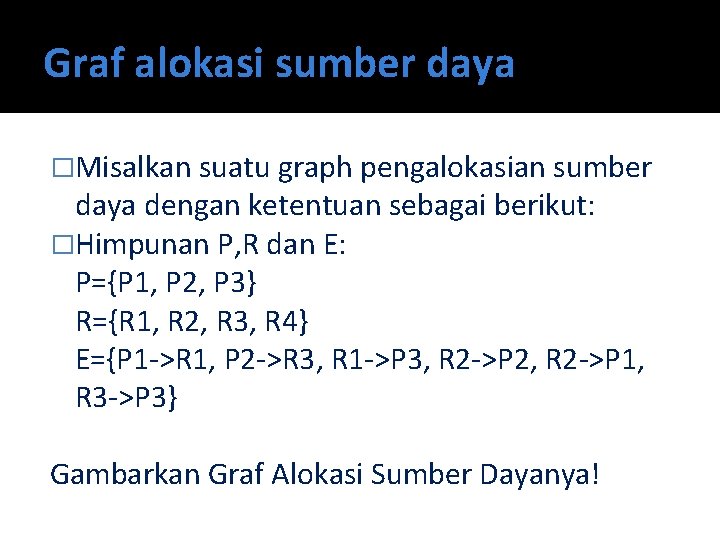 Graf alokasi sumber daya

□Misalkan suatu graph pengalokasian sumber daya dengan ketentuan sebagai berikut:
□Himpunan P,R dan E:
P={P1, P2, P3}
R={R1, R2, R3, R4}
E={P1->R1, P2->R3, R1->P3, R2->P2, R2->P1, R3->P3}

Gambarkan Graf Alokasi Sumber Dayanya!